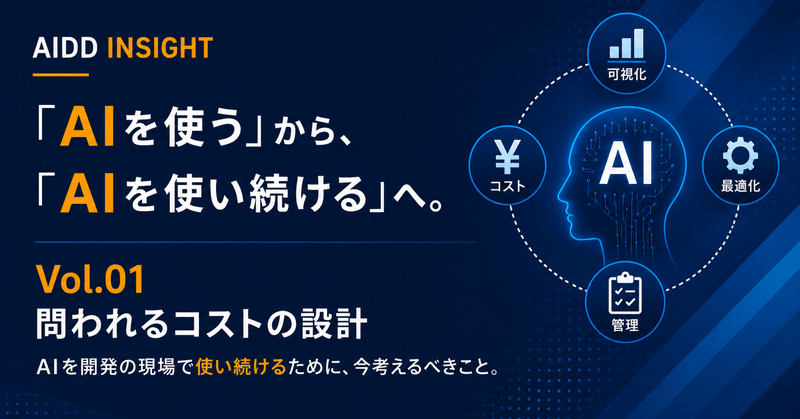 AIDD INSIGHT

「AIを使う」から、
「AIを使い続ける」へ。

Vol.01
問われるコストの設計

AIを開発の現場で使い続けるために、今考えるべきこと。

可視化

¥
コスト

AI

最適化

管理